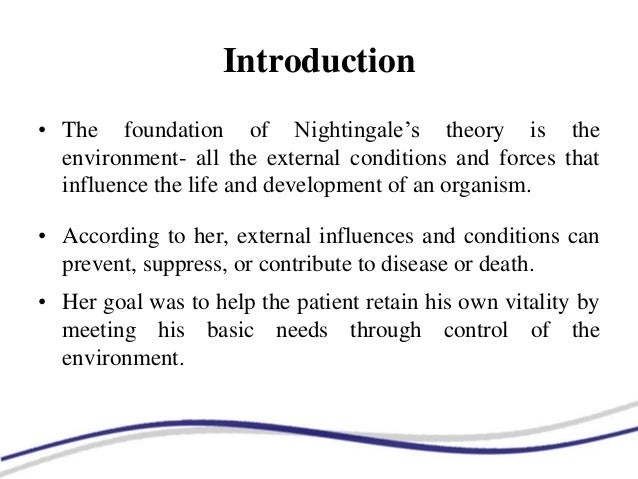 Introduction

• The foundation of Nightingale’s theory is the environment- all the external conditions and forces that influence the life and development of an organism.

• According to her, external influences and conditions can prevent, suppress, or contribute to disease or death.

• Her goal was to help the patient retain his own vitality by meeting his basic needs through control of the environment.